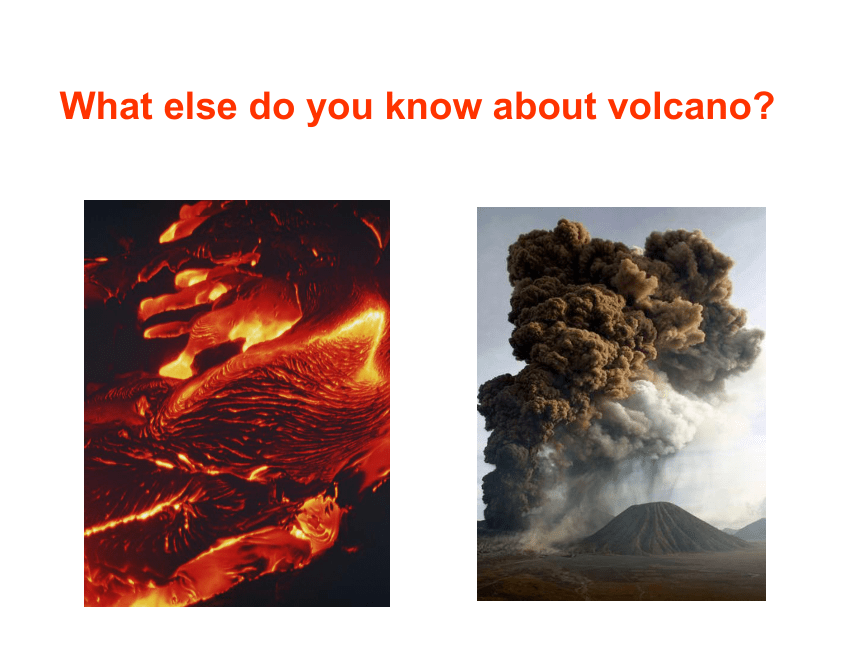 What else do you know about volcano?